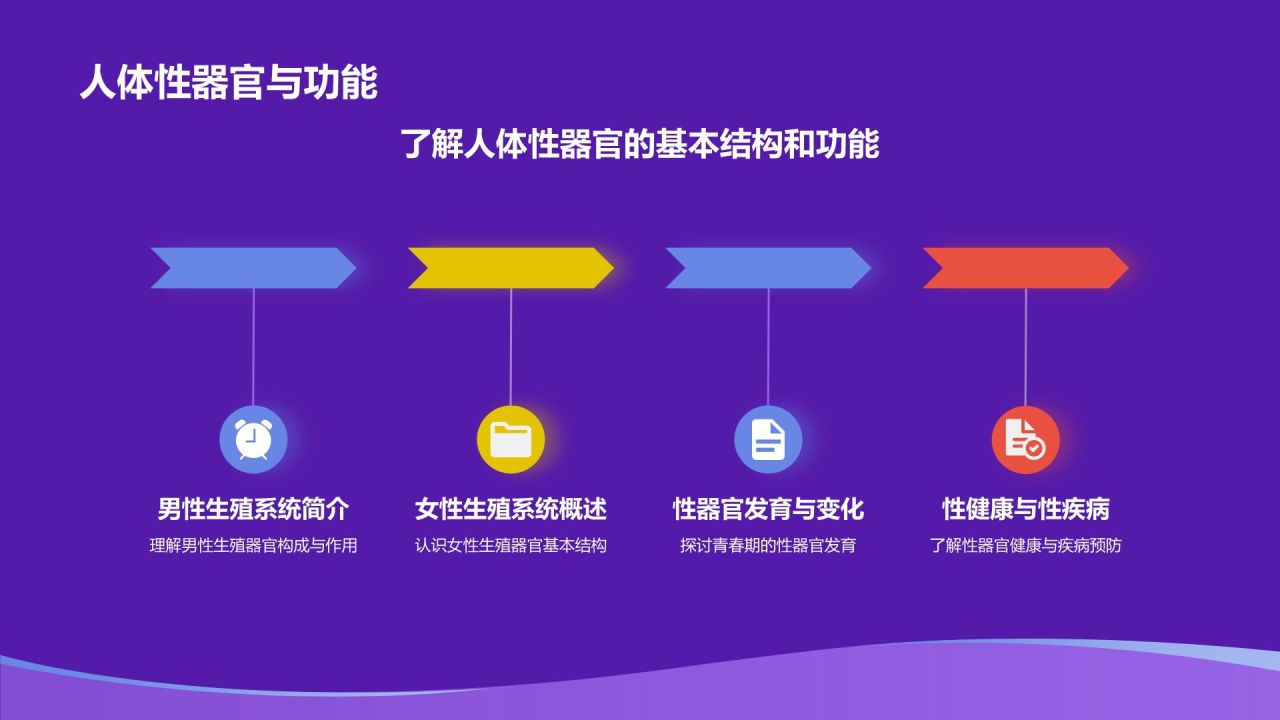 人体性器官与功能

了解人体性器官的基本结构和功能

男性生殖系统简介
理解男性生殖器官构成与作用

女性生殖系统概述
认识女性生殖器官基本结构

性器官发育与变化
探讨青春期的性器官发育

性健康与性疾病
了解性器官健康与疾病预防